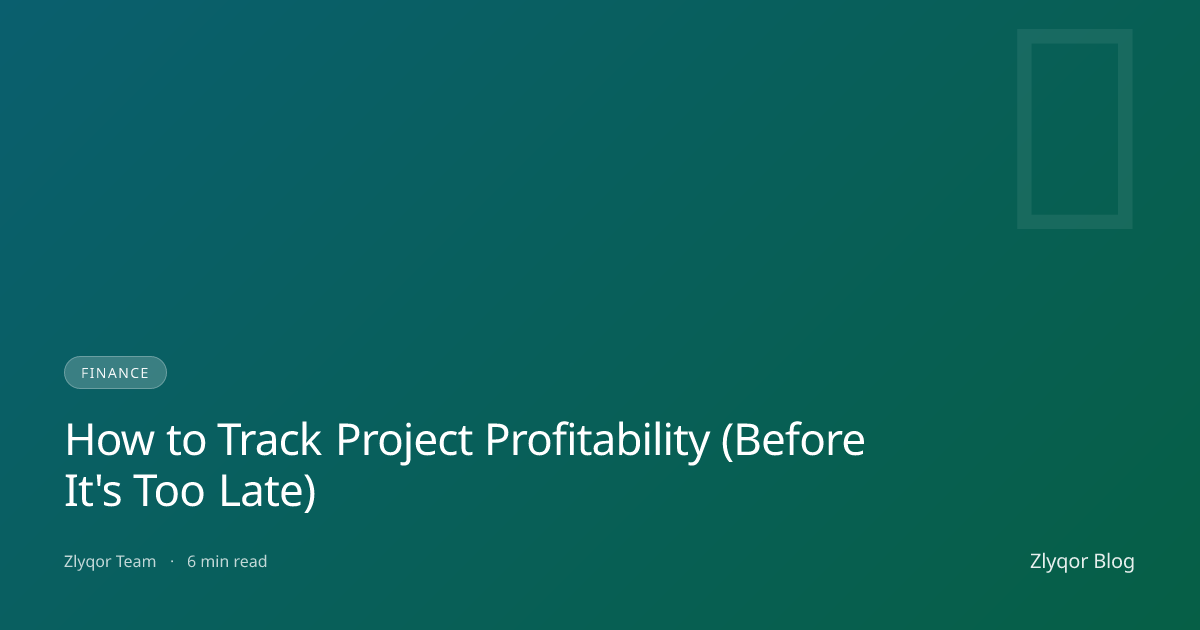 FINANCE

How to Track Project Profitability (Before It's Too Late)

Zlyqor Team · 6 min read

Zlyqor Blog